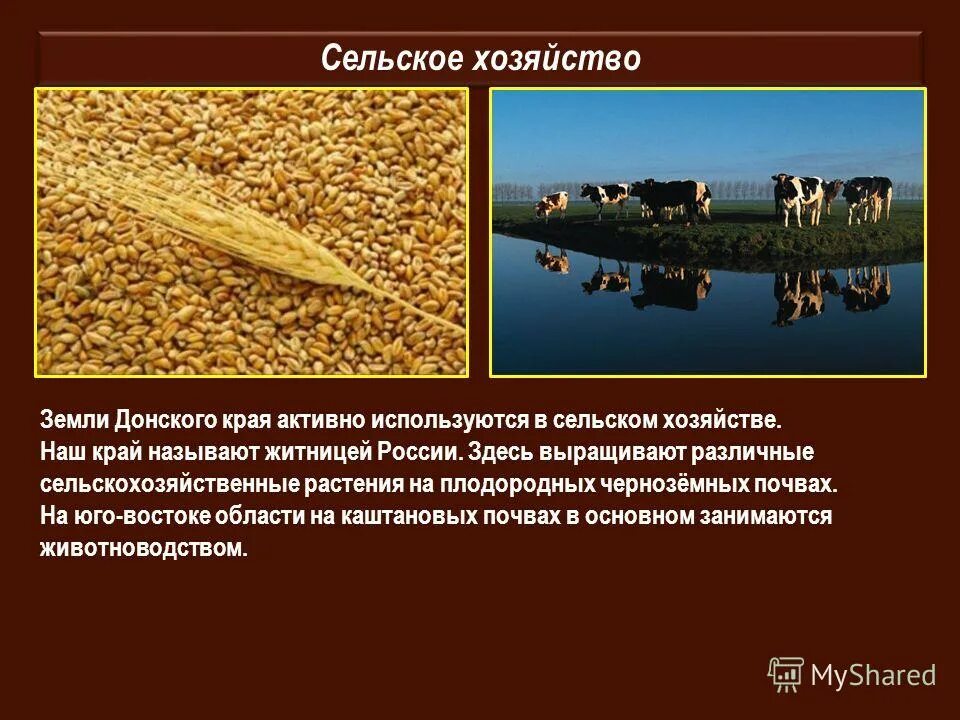 Сельское хозяйство

Земли Донского края активно используются в сельском хозяйстве. Наш край называют житницей России. Здесь выращивают различные сельскохозяйственные растения на плодородных чернозёмных почвах. На юго-востоке области на каштановых почвах в основном занимаются животноводством.

MyShared